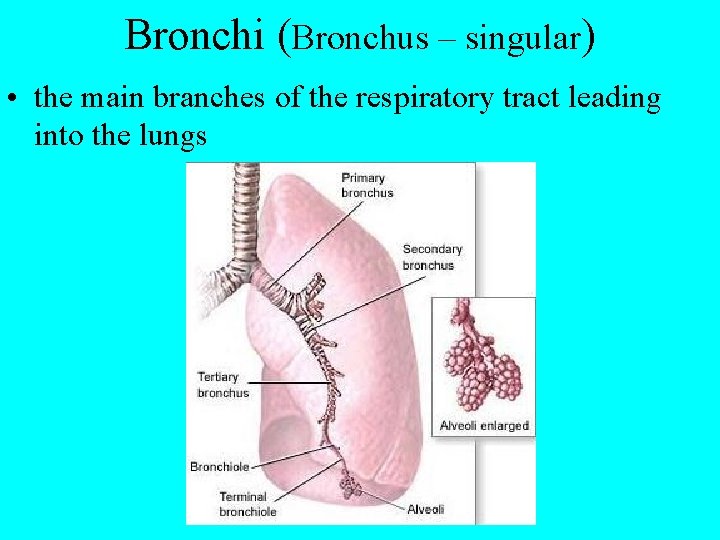 Bronchi (Bronchus – singular)

• the main branches of the respiratory tract leading into the lungs

Primary bronchus

Secondary bronchus

Tertiary bronchus

Bronchiole

Terminal bronchiole

Alveoli

Alveoli enlarged